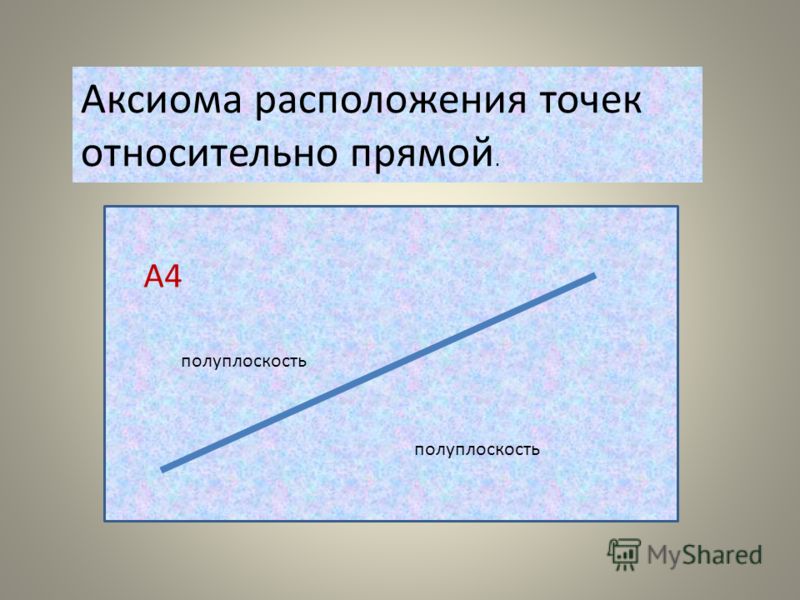 Аксиома расположения точек относительно прямой.

А4

полуплоскость

полуплоскость

MyShared